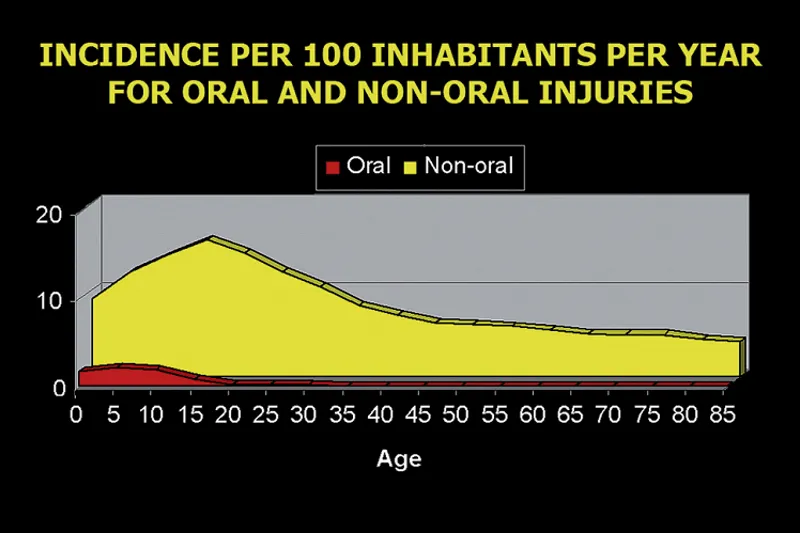 INCIDENCE PER 100 INHABITANTS PER YEAR FOR ORAL AND NON-ORAL INJURIES

Oral Non-oral

20
10
0

0 5 10 15 20 25 30 35 40 45 50 55 60 65 70 75 80 85

Age